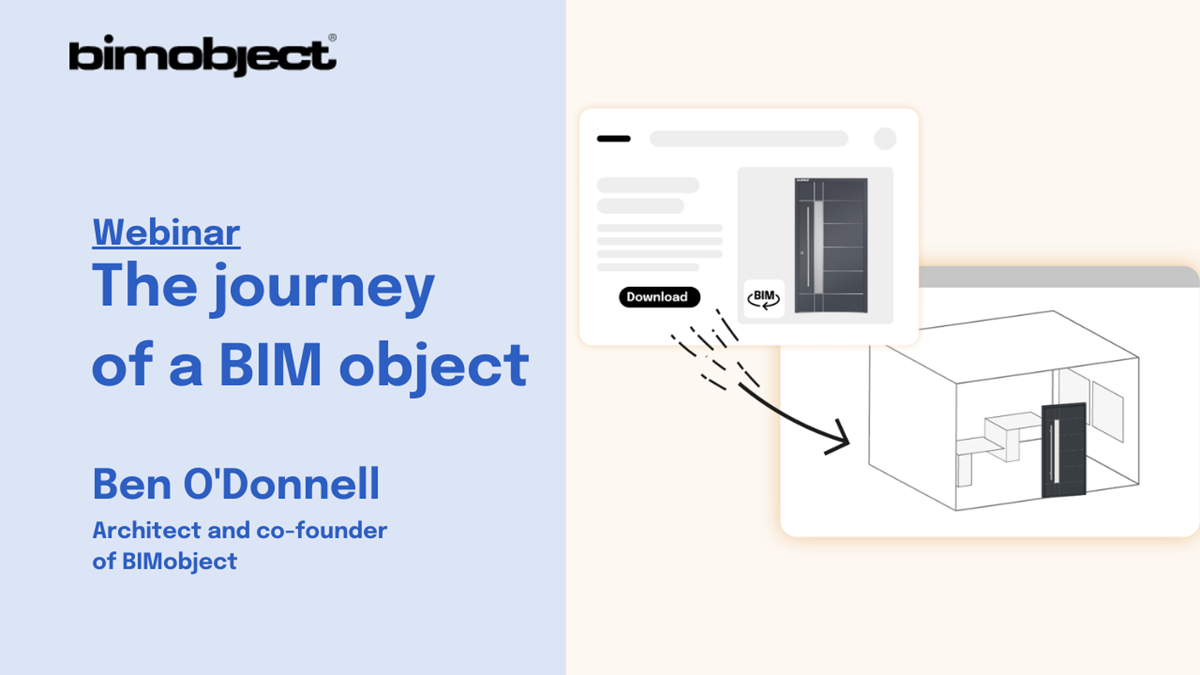 bimobject®

Webinar
The journey of a BIM object

Ben O'Donnell
Architect and co-founder of BIMobject

Download

BIM